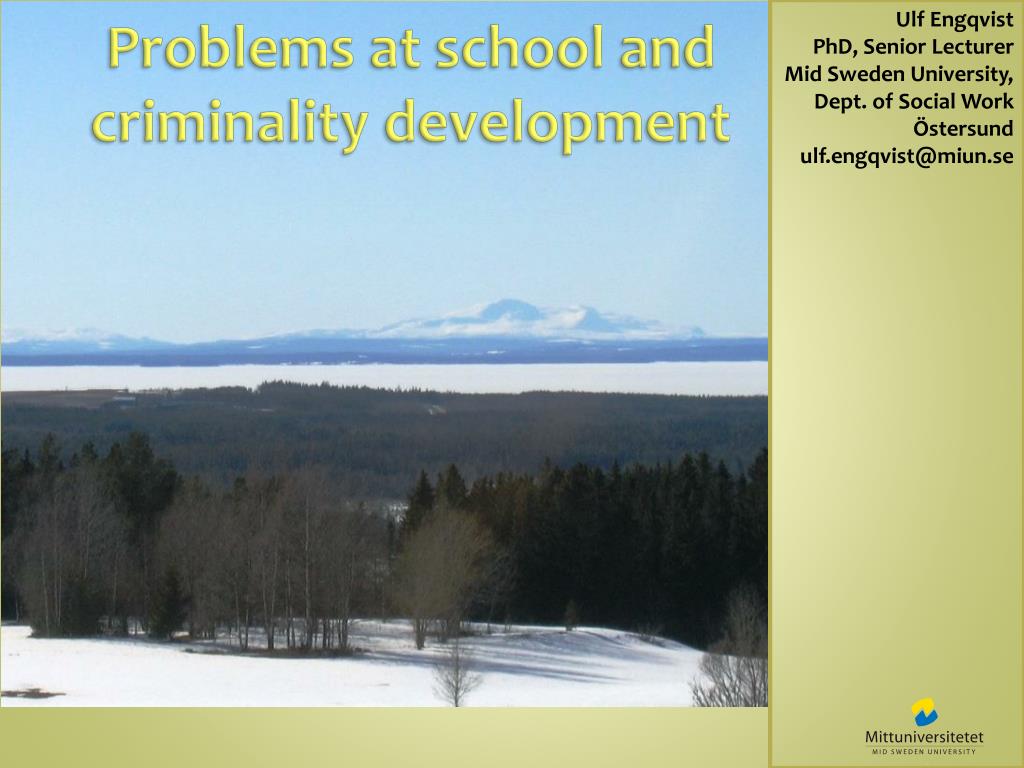 Problems at school and criminality development

Ulf Engqvist
PhD, Senior Lecturer
Mid Sweden University,
Dept. of Social Work
Östersund
ulf.engqvist@miun.se

Mittuniversitetet
MID SWEDEN UNIVERSITY